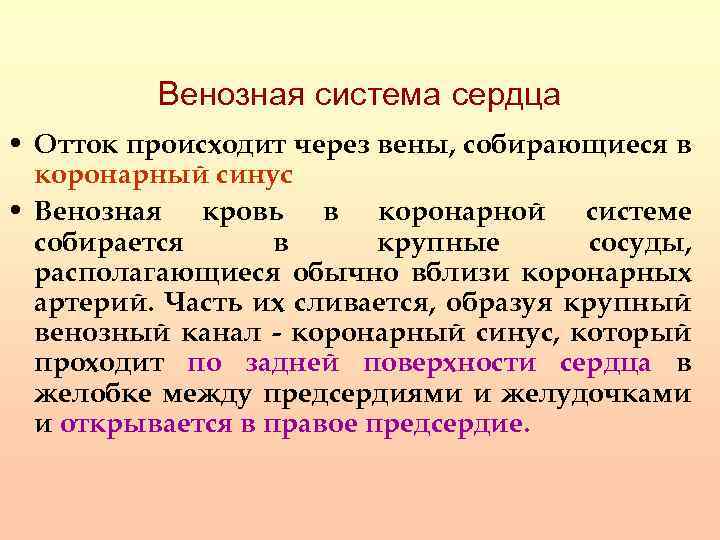 Венозная система сердца

• Отток происходит через вены, собирающиеся в коронарный синус

• Венозная кровь в коронарной системе собирается в крупные сосуды, располагающиеся обычно вблизи коронарных артерий. Часть их сливается, образуя крупный венозный канал - коронарный синус, который проходит по задней поверхности сердца в желобке между предсердиями и желудочками и открывается в правое предсердие.